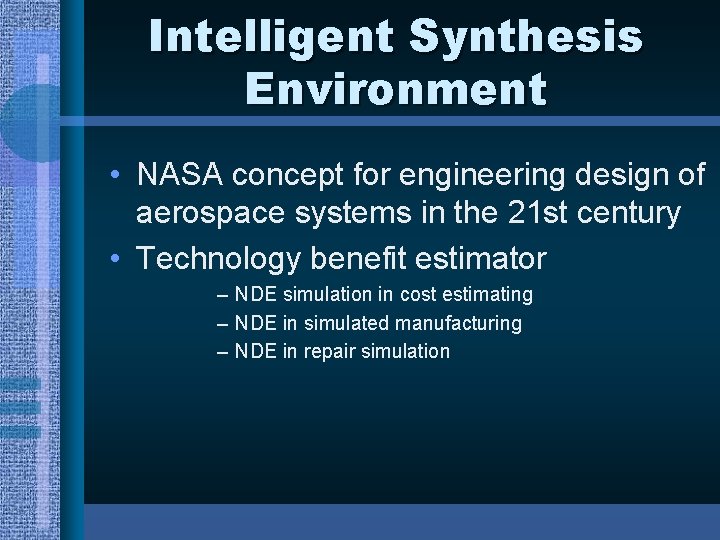 Intelligent Synthesis Environment

• NASA concept for engineering design of aerospace systems in the 21st century
• Technology benefit estimator
– NDE simulation in cost estimating
– NDE in simulated manufacturing
– NDE in repair simulation